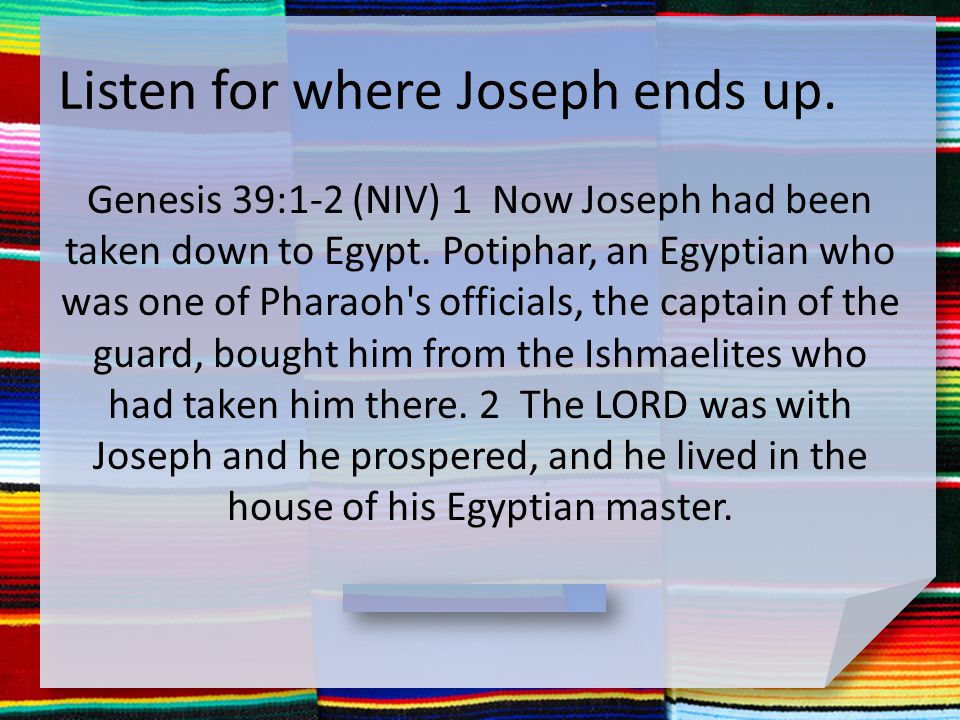 Listen for where Joseph ends up.

Genesis 39:1-2 (NIV) 1 Now Joseph had been taken down to Egypt. Potiphar, an Egyptian who was one of Pharaoh's officials, the captain of the guard, bought him from the Ishmaelites who had taken him there. 2 The LORD was with Joseph and he prospered, and he lived in the house of his Egyptian master.